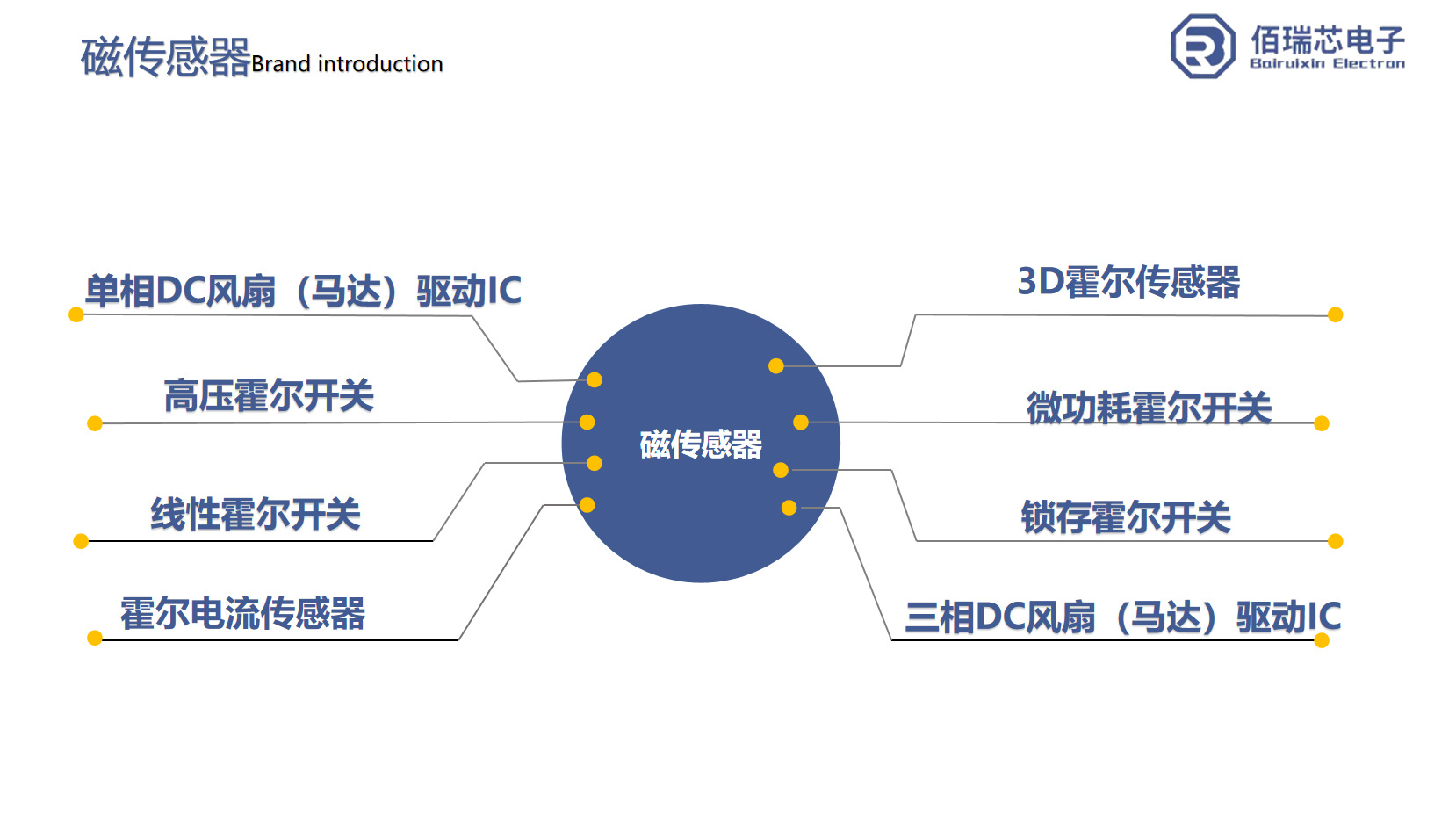 磁传感器Brand introduction

佰瑞芯电子
Bairuixin Electron

单相DC风扇（马达）驱动IC

高压霍尔开关

线性霍尔开关

霍尔电流传感器

磁传感器

3D霍尔传感器

微功耗霍尔开关

锁存霍尔开关

三相DC风扇（马达）驱动IC